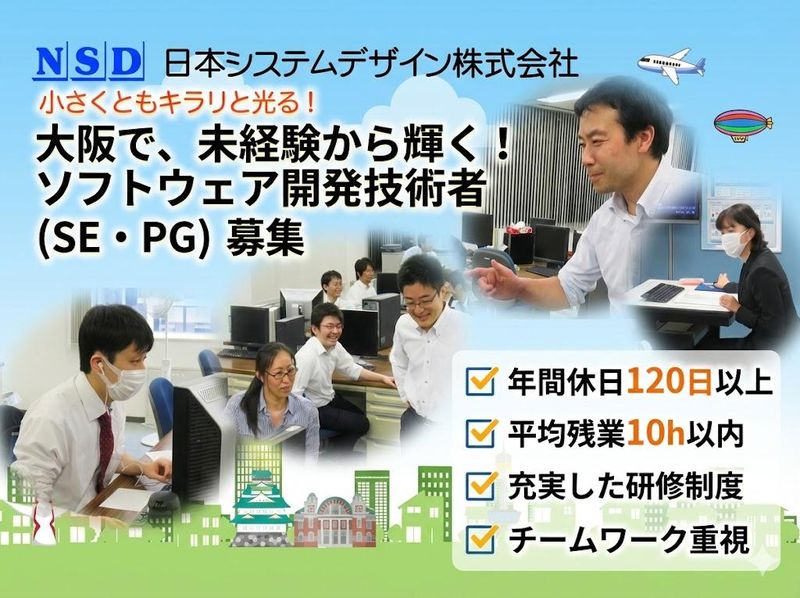 NSD 日本システムデザイン株式会社

小さくともキラリと光る！

大阪で、未経験から輝く！
ソフトウェア開発技術者
(SE・PG) 募集

年間休日120日以上

平均残業10h以内

充実した研修制度

チームワーク重視